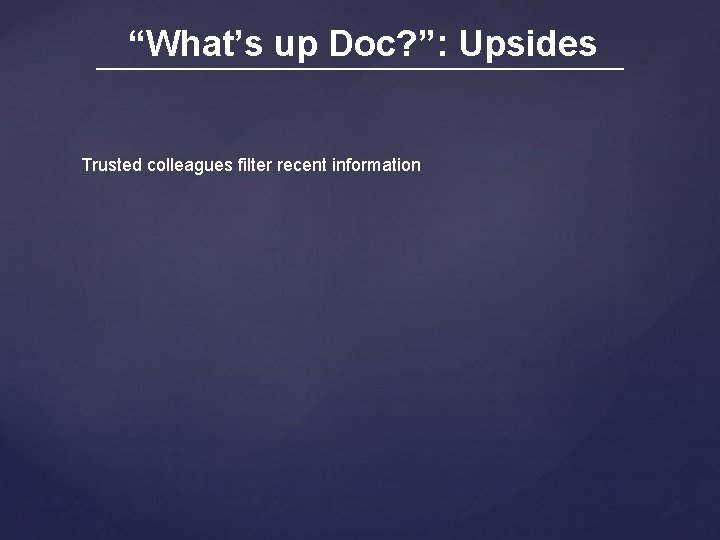 “What’s up Doc?”: Upsides

Trusted colleagues filter recent information